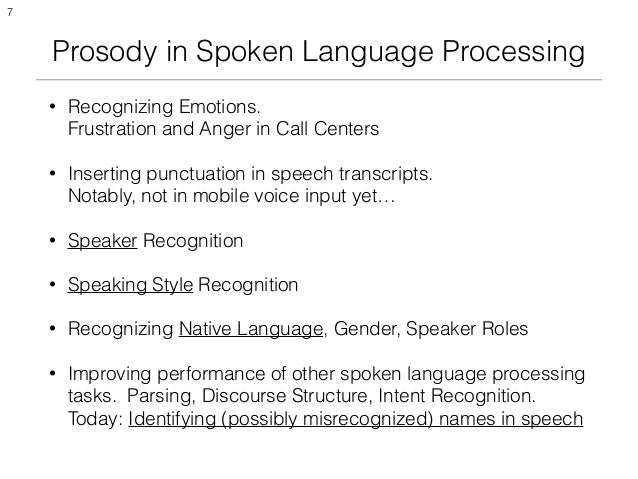 7

Prosody in Spoken Language Processing

• Recognizing Emotions.
Frustration and Anger in Call Centers

• Inserting punctuation in speech transcripts.
Notably, not in mobile voice input yet…

• Speaker Recognition

• Speaking Style Recognition

• Recognizing Native Language, Gender, Speaker Roles

• Improving performance of other spoken language processing tasks. Parsing, Discourse Structure, Intent Recognition.
Today: Identifying (possibly misrecognized) names in speech